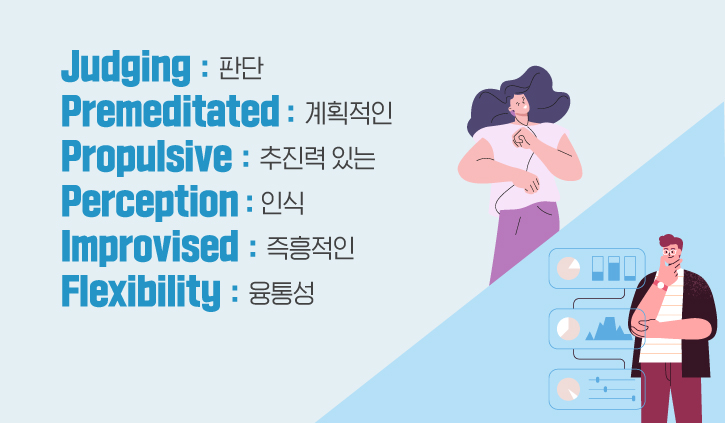 Judging : 판단
Premeditated : 계획적인
Propulsive : 추진력 있는
Perception : 인식
Improvised : 즉흥적인
Flexibility : 융통성